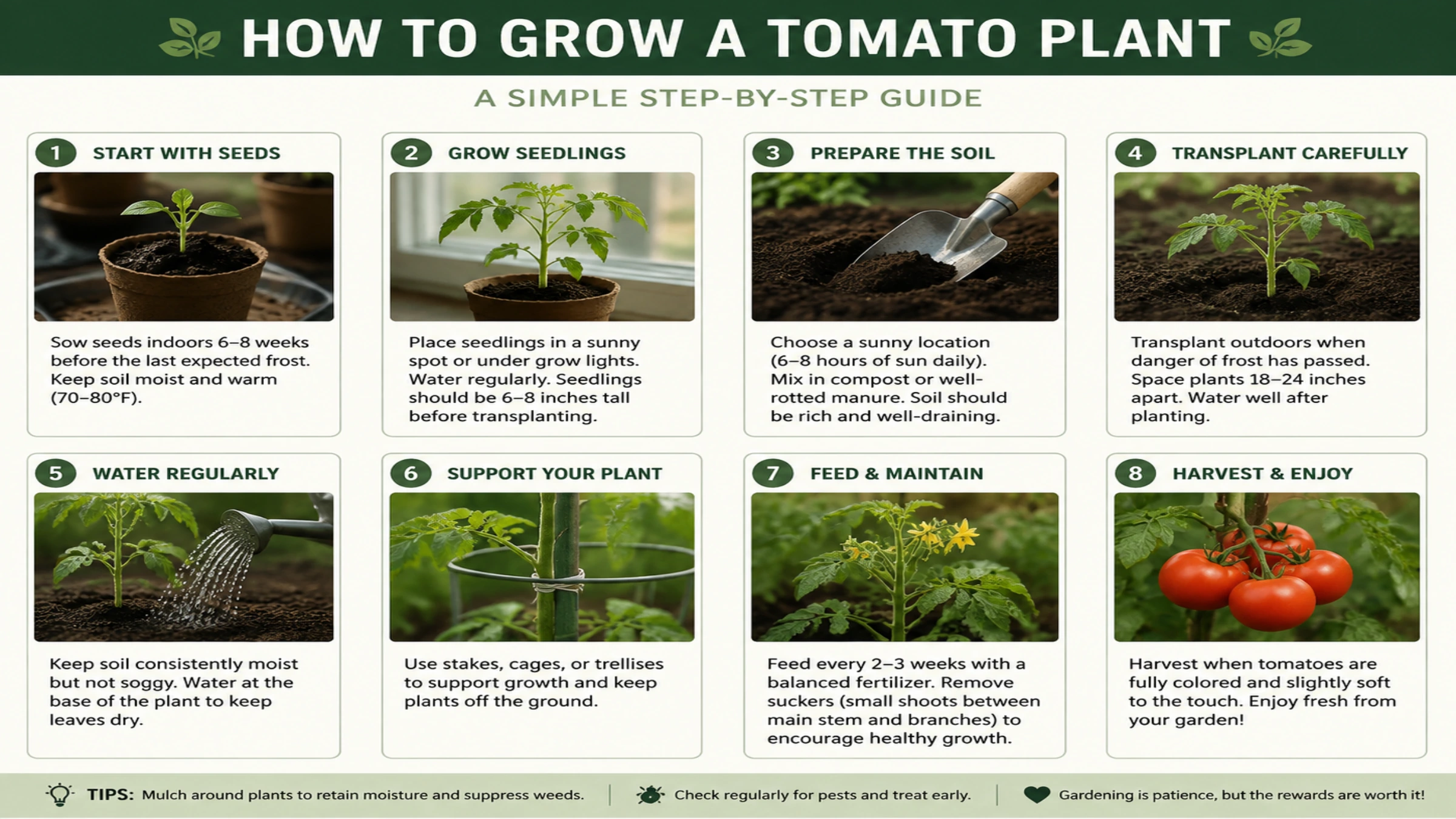 HOW TO GROW A TOMATO PLANT

A SIMPLE STEP-BY-STEP GUIDE

1 START WITH SEEDS

Sow seeds indoors 6–8 weeks before the last expected frost. Keep soil moist and warm (70–80°F).

2 GROW SEEDLINGS

Place seedlings in a sunny spot or under grow lights. Water regularly. Seedlings should be 6–8 inches tall before transplanting.

3 PREPARE THE SOIL

Choose a sunny location (6–8 hours of sun daily). Mix in compost or well-rotted manure. Soil should be rich and well-draining.

4 TRANSPLANT CAREFULLY

Transplant outdoors when danger of frost has passed. Space plants 18–24 inches apart. Water well after planting.

5 WATER REGULARLY

Keep soil consistently moist but not soggy. Water at the base of the plant to keep leaves dry.

6 SUPPORT YOUR PLANT

Use stakes, cages, or trellises to support growth and keep plants off the ground.

7 FEED & MAINTAIN

Feed every 2–3 weeks with a balanced fertilizer. Remove suckers (small shoots between main stem and branches) to encourage healthy growth.

8 HARVEST & ENJOY

Harvest when tomatoes are fully colored and slightly soft to the touch. Enjoy fresh from your garden!

TIPS: Mulch around plants to retain moisture and suppress weeds. | Check regularly for pests and treat early. | Gardening is patience, but the rewards are worth it!